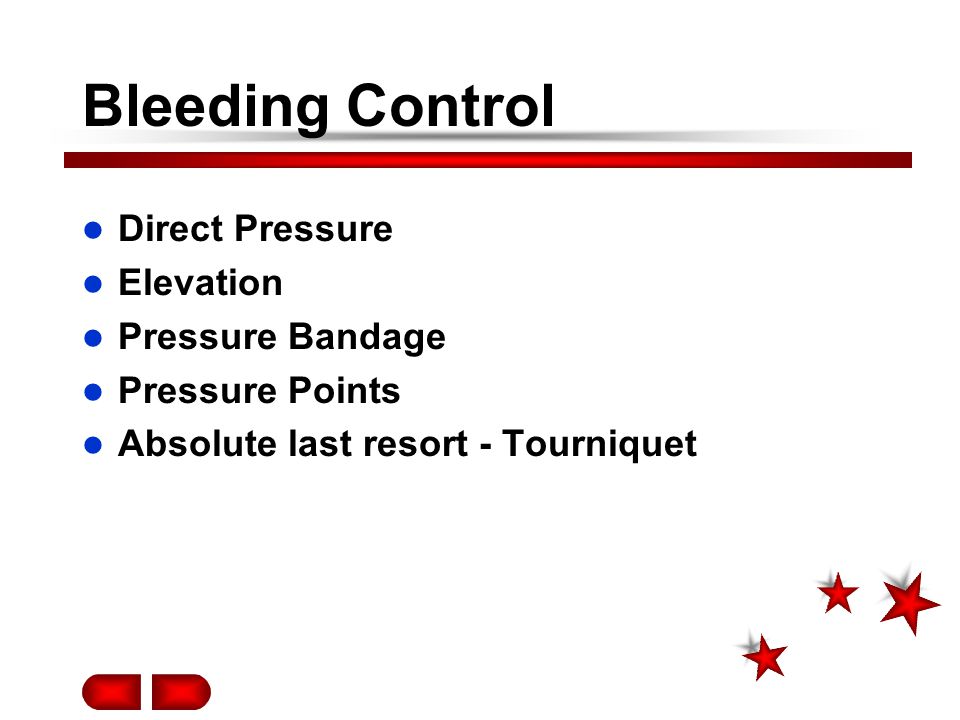 Bleeding Control

- Direct Pressure
- Elevation
- Pressure Bandage
- Pressure Points
- Absolute last resort - Tourniquet